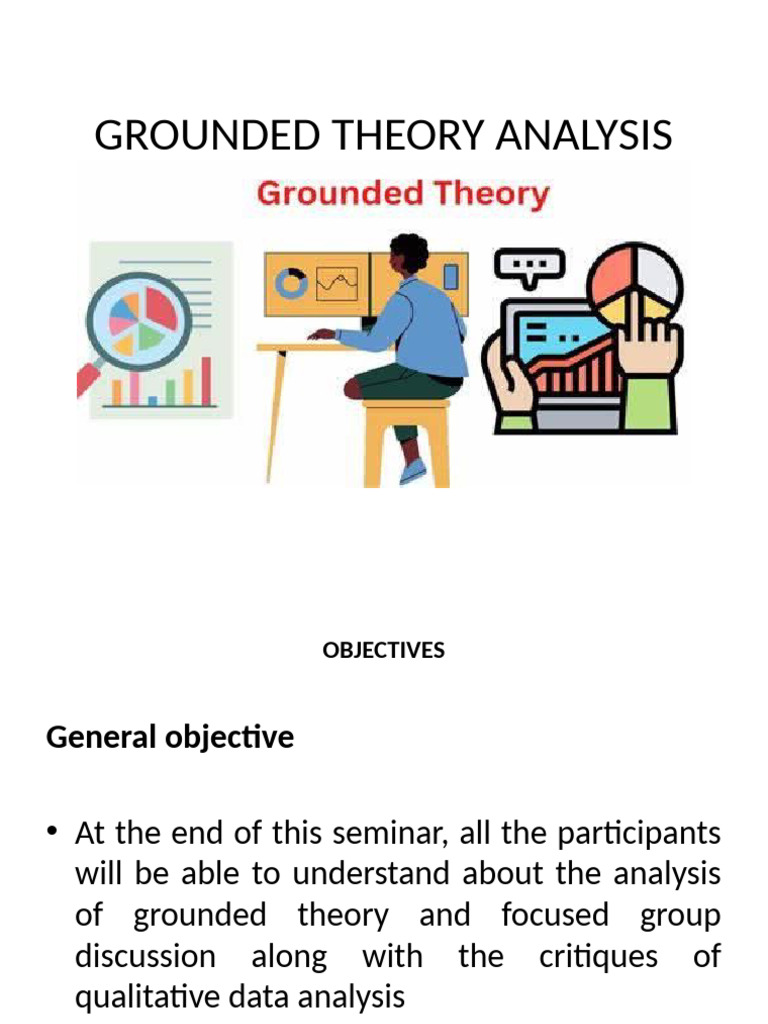 GROUNDED THEORY ANALYSIS

Grounded Theory

OBJECTIVES

General objective

• At the end of this seminar, all the participants will be able to understand about the analysis of grounded theory and focused group discussion along with the critiques of qualitative data analysis